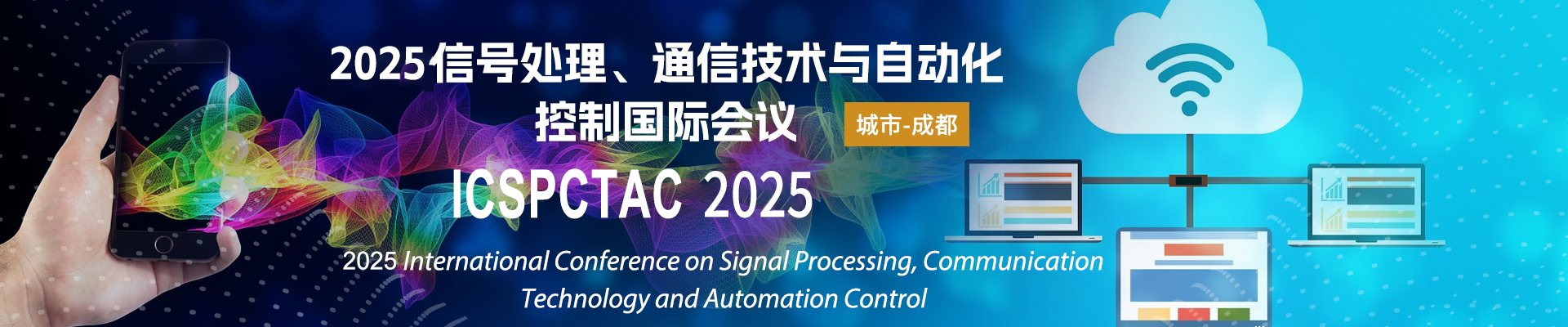 2025信号处理、通信技术与自动化控制国际会议

城市-成都

ICSPCTAC 2025

2025 International Conference on Signal Processing, Communication Technology and Automation Control